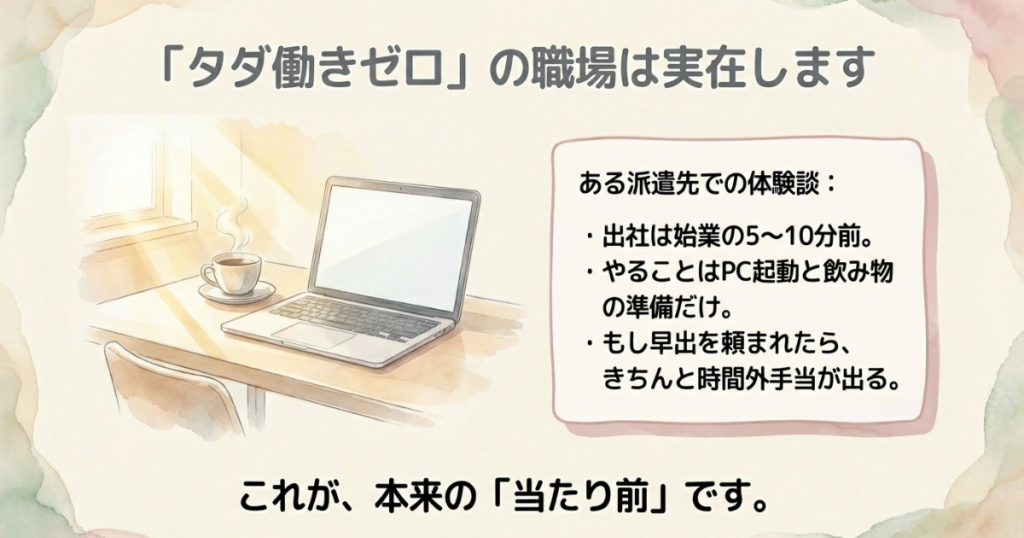 「タダ働きゼロ」の職場は実在します

ある派遣先での体験談：

・出社は始業の5〜10分前。
・やることはPC起動と飲み物の準備だけ。
・もし早出を頼まれたら、きちんと時間外手当が出る。

これが、本来の「当たり前」です。